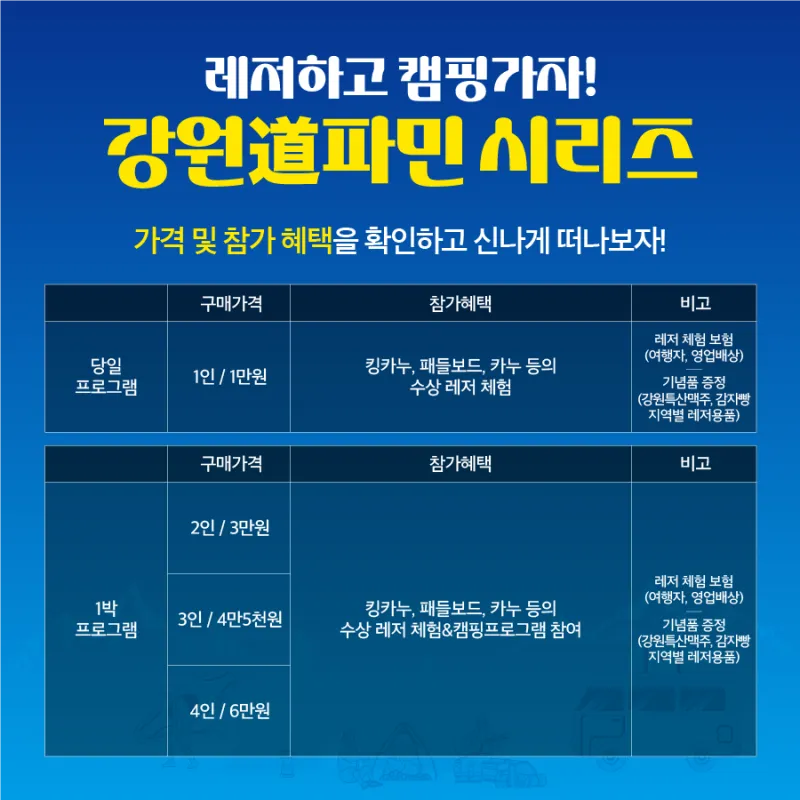 레저하고 캠핑가자!
강원道파민 시리즈

가격 및 참가 혜택을 확인하고 신나게 떠나보자!

| | 구매가격 | 참가혜택 | 비고 |
|---|---|---|---|
| 당일 프로그램 | 1인 / 1만원 | 킹카누, 패들보드, 카누 등의 수상 레저 체험 | 레저 체험 보험 (여행자, 영업배상) 기념품 증정 (강원특산맥주, 감자빵 지역별 레저용품) |

| | 구매가격 | 참가혜택 | 비고 |
|---|---|---|---|
| 1박 프로그램 | 2인 / 3만원 | 킹카누, 패들보드, 카누 등의 수상 레저 체험&캠핑프로그램 참여 | 레저 체험 보험 (여행자, 영업배상) 기념품 증정 (강원특산맥주, 감자빵 지역별 레저용품) |
| | 3인 / 4만5천원 | | |
| | 4인 / 6만원 | | |